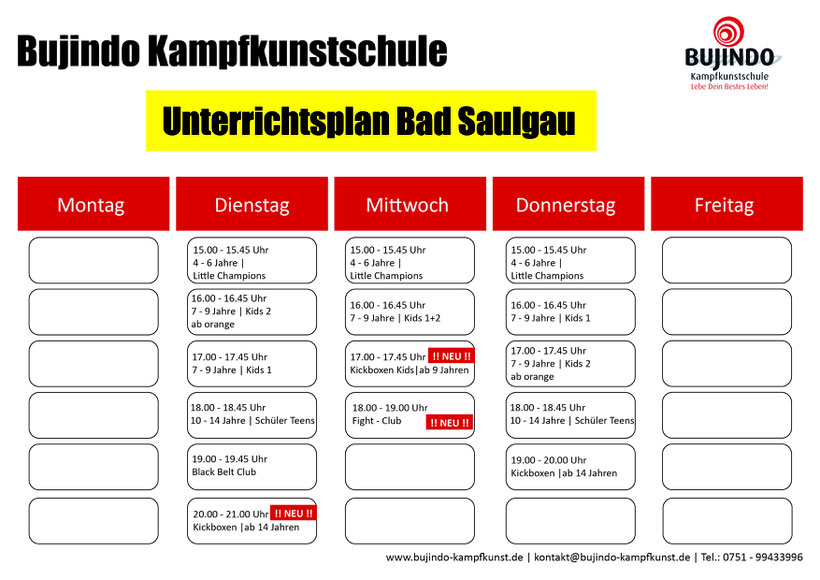 Bujindo Kampfkunstschule

BUJINDO
Kampfkunstschule
Lebe Dein Bestes Leben!

Unterrichtsplan Bad Saulgau

| Montag | Dienstag | Mittwoch | Donnerstag | Freitag |
|---|---|---|---|---|
| | 15.00 - 15.45 Uhr 4 - 6 Jahre \| Little Champions | 15.00 - 15.45 Uhr 4 - 6 Jahre \| Little Champions | 15.00 - 15.45 Uhr 4 - 6 Jahre \| Little Champions | |
| | 16.00 - 16.45 Uhr 7 - 9 Jahre \| Kids 2 ab orange | 16.00 - 16.45 Uhr 7 - 9 Jahre \| Kids 1+2 | 16.00 - 16.45 Uhr 7 - 9 Jahre \| Kids 1 | |
| | 17.00 - 17.45 Uhr 7 - 9 Jahre \| Kids 1 | 17.00 - 17.45 Uhr !! NEU !! Kickboxen Kids\|ab 9 Jahren | 17.00 - 17.45 Uhr 7 - 9 Jahre \| Kids 2 ab orange | |
| | 18.00 - 18.45 Uhr 10 - 14 Jahre \| Schüler Teens | 18.00 - 19.00 Uhr Fight - Club !! NEU !! | 18.00 - 18.45 Uhr 10 - 14 Jahre \| Schüler Teens | |
| | 19.00 - 19.45 Uhr Black Belt Club | | 19.00 - 20.00 Uhr Kickboxen \|ab 14 Jahren | |
| | 20.00 - 21.00 Uhr !! NEU !! Kickboxen \|ab 14 Jahren | | | |

www.bujindo-kampfkunst.de | kontakt@bujindo-kampfkunst.de | Tel.: 0751 - 99433996